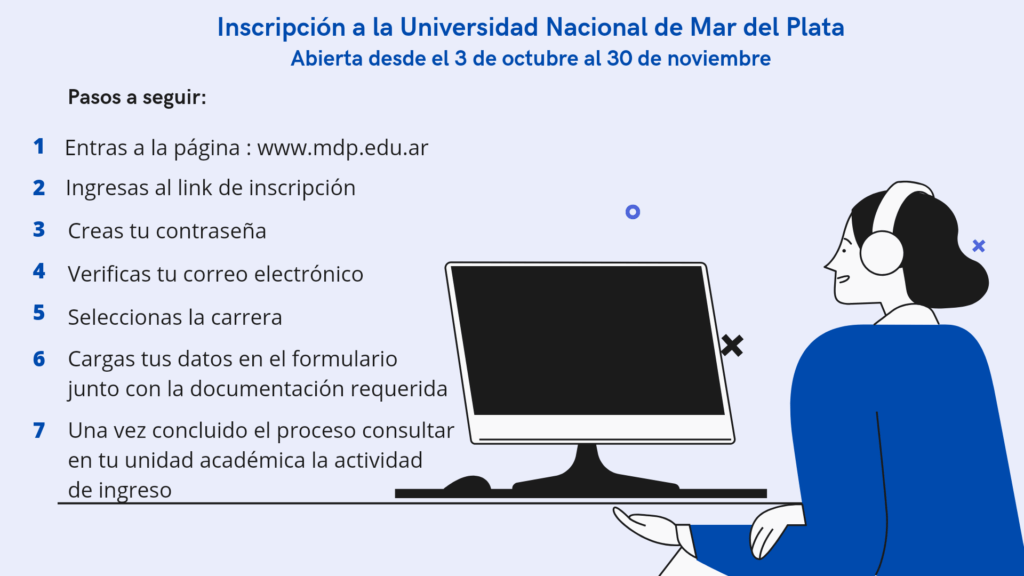 Inscripción a la Universidad Nacional de Mar del Plata
Abierta desde el 3 de octubre al 30 de noviembre

Pasos a seguir:

1 Entras a la página : www.mdp.edu.ar

2 Ingresas al link de inscripción

3 Creas tu contraseña

4 Verificas tu correo electrónico

5 Seleccionas la carrera

6 Cargas tus datos en el formulario junto con la documentación requerida

7 Una vez concluido el proceso consultar en tu unidad académica la actividad de ingreso